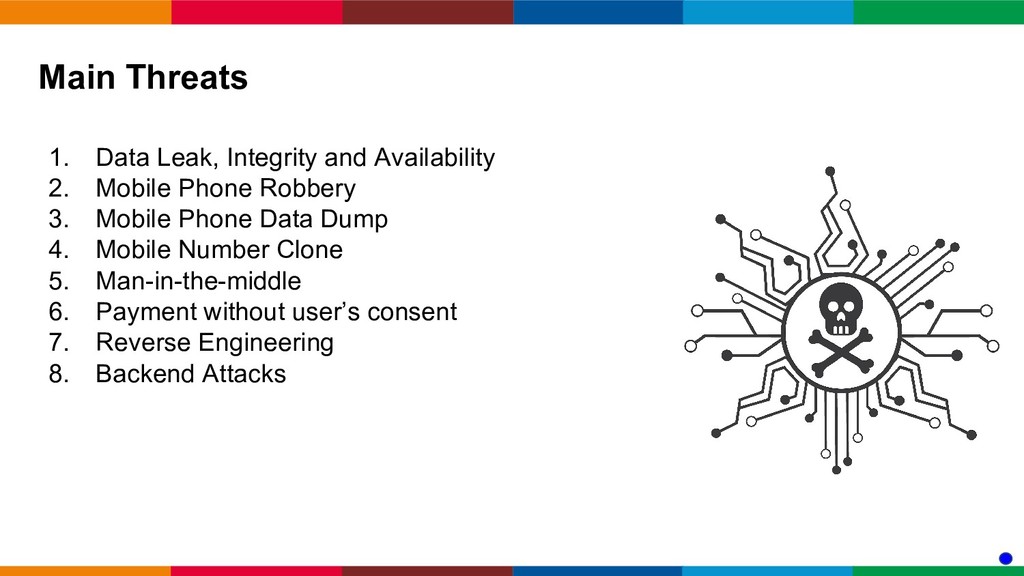 Main Threats

1. Data Leak, Integrity and Availability
2. Mobile Phone Robbery
3. Mobile Phone Data Dump
4. Mobile Number Clone
5. Man-in-the-middle
6. Payment without user’s consent
7. Reverse Engineering
8. Backend Attacks